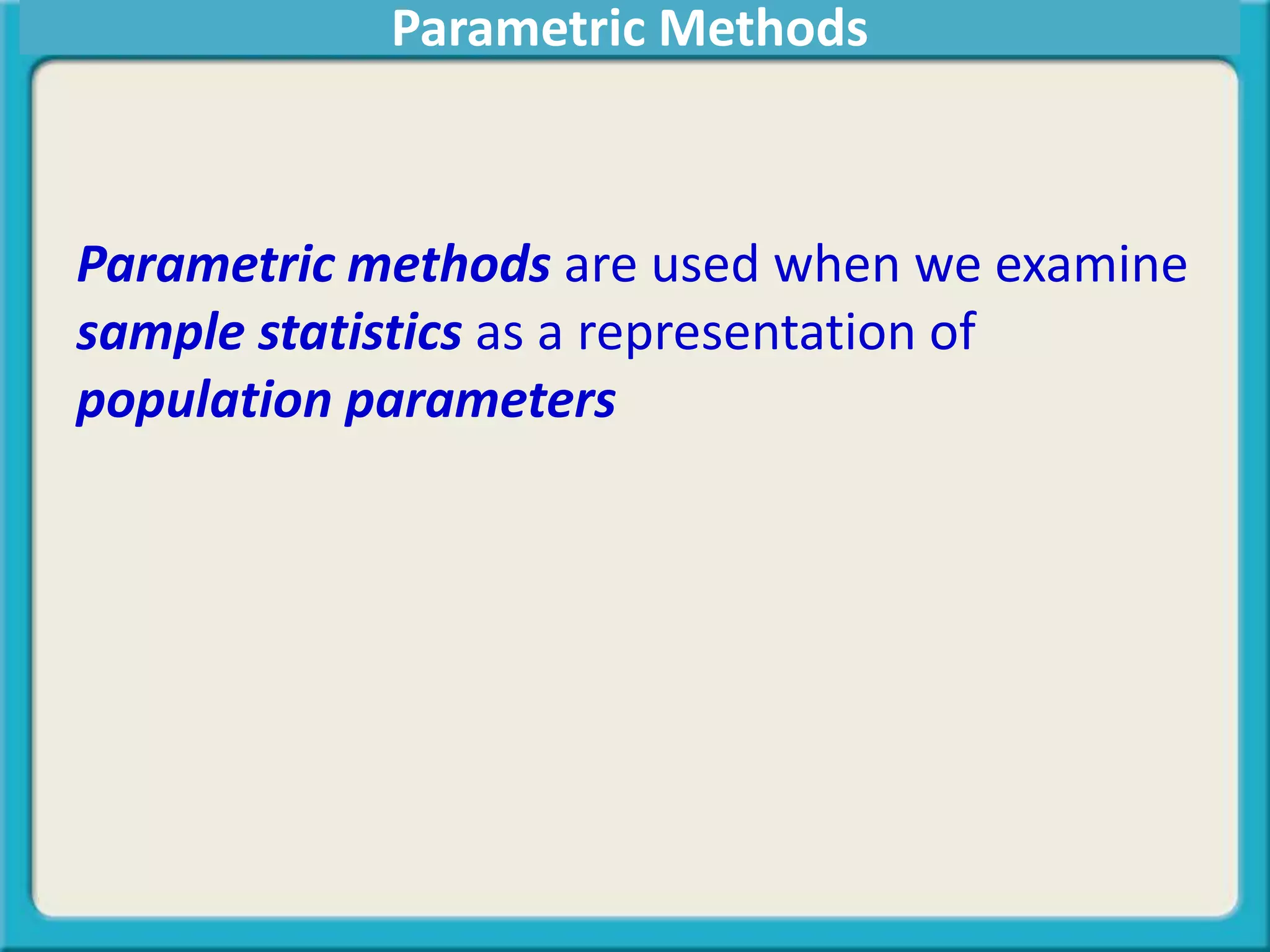 Parametric Methods

Parametric methods are used when we examine sample statistics as a representation of population parameters